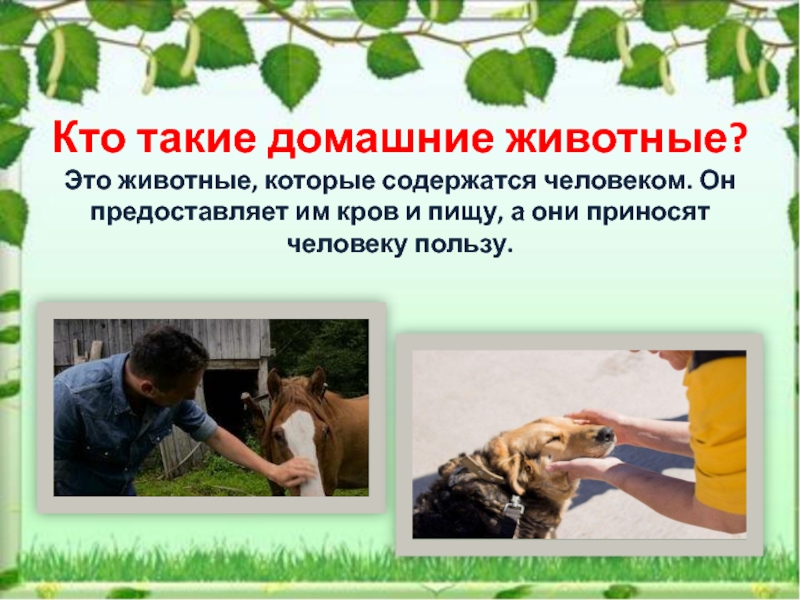 Кто такие домашние животные?

Это животные, которые содержатся человеком. Он предоставляет им кров и пищу, а они приносят человеку пользу.